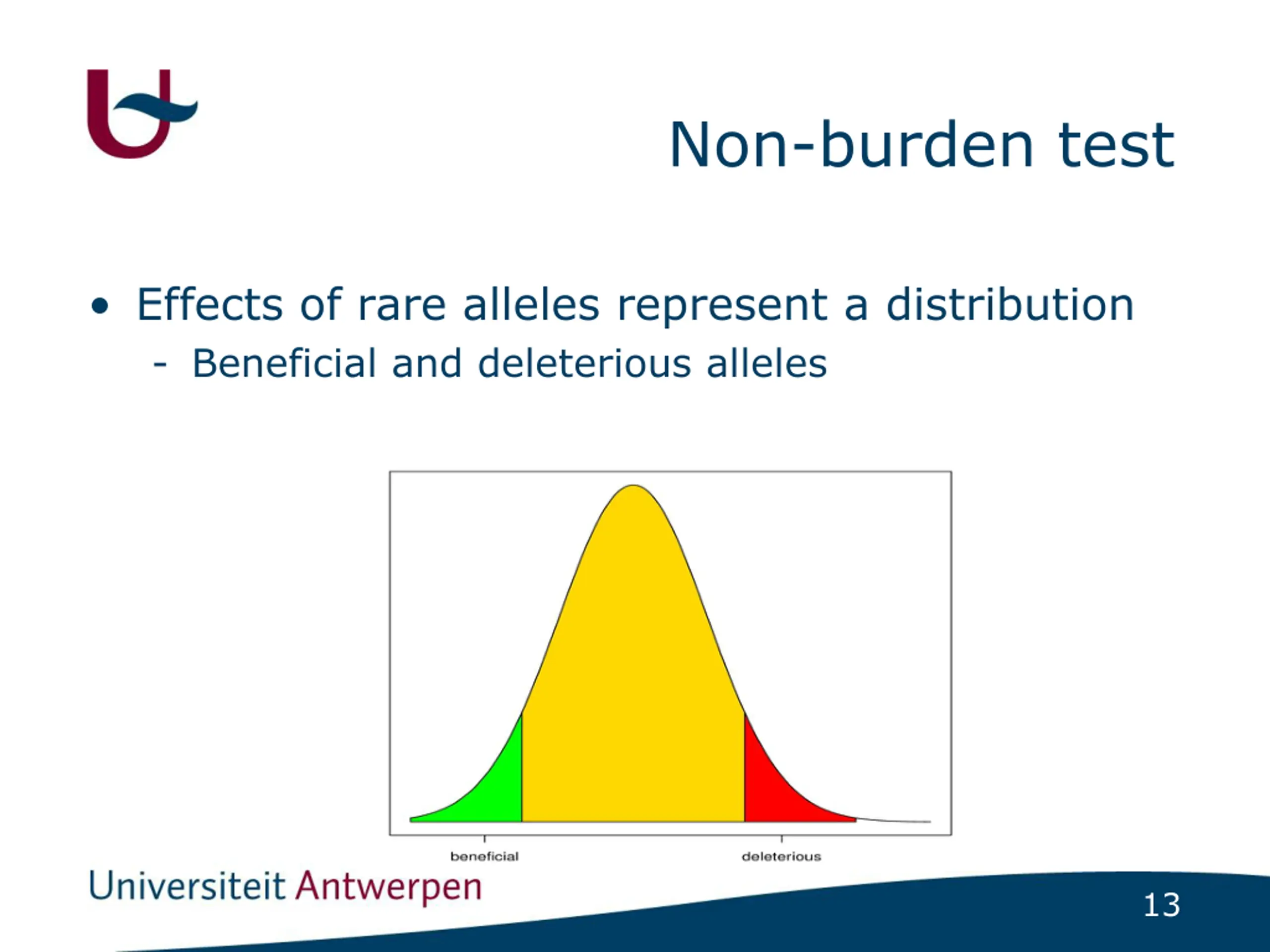 Non-burden test

• Effects of rare alleles represent a distribution
  - Beneficial and deleterious alleles

beneficial
deleterious

Universiteit Antwerpen

13